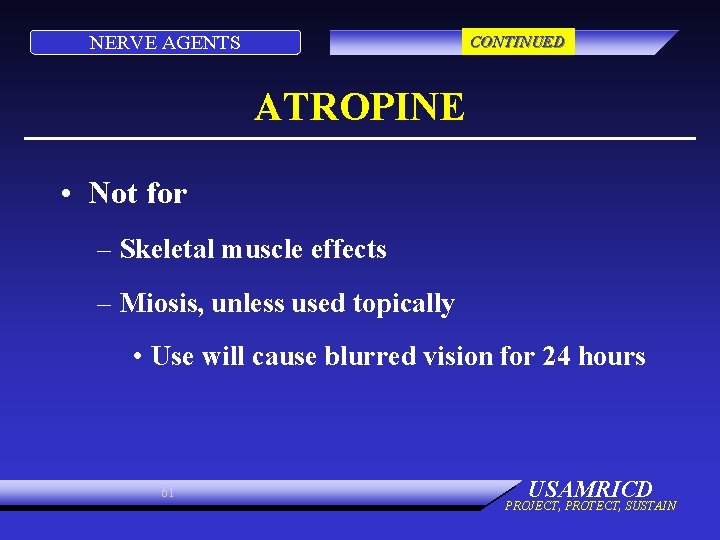 NERVE AGENTS

CONTINUED

ATROPINE

• Not for

– Skeletal muscle effects

– Miosis, unless used topically

• Use will cause blurred vision for 24 hours

61

USAMRICD
PROJECT, PROTECT, SUSTAIN